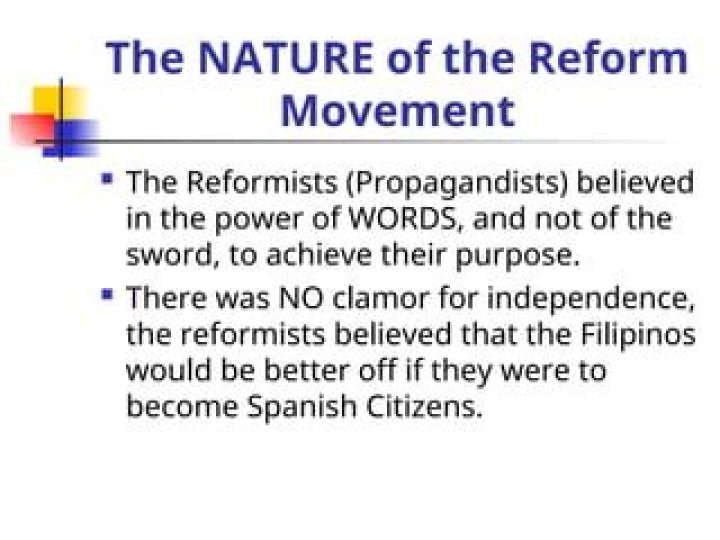 The NATURE of the Reform Movement

- The Reformists (Propagandists) believed in the power of WORDS, and not of the sword, to achieve their purpose.
- There was NO clamor for independence, the reformists believed that the Filipinos would be better off if they were to become Spanish Citizens.